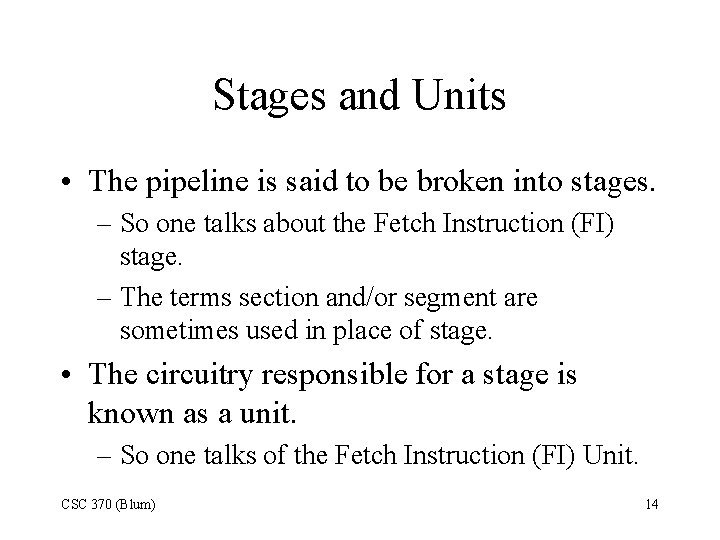 Stages and Units

• The pipeline is said to be broken into stages.
– So one talks about the Fetch Instruction (FI) stage.
– The terms section and/or segment are sometimes used in place of stage.

• The circuitry responsible for a stage is known as a unit.
– So one talks of the Fetch Instruction (FI) Unit.

CSC 370 (Blum)

14